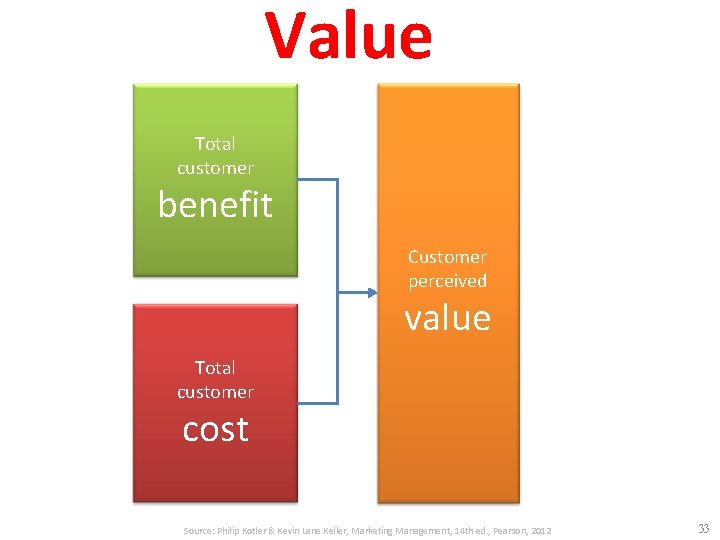 Value

Total customer benefit

Total customer cost

Customer perceived value

Source: Philip Kotler & Kevin Lane Keller, Marketing Management, 14th ed., Pearson, 2012

33